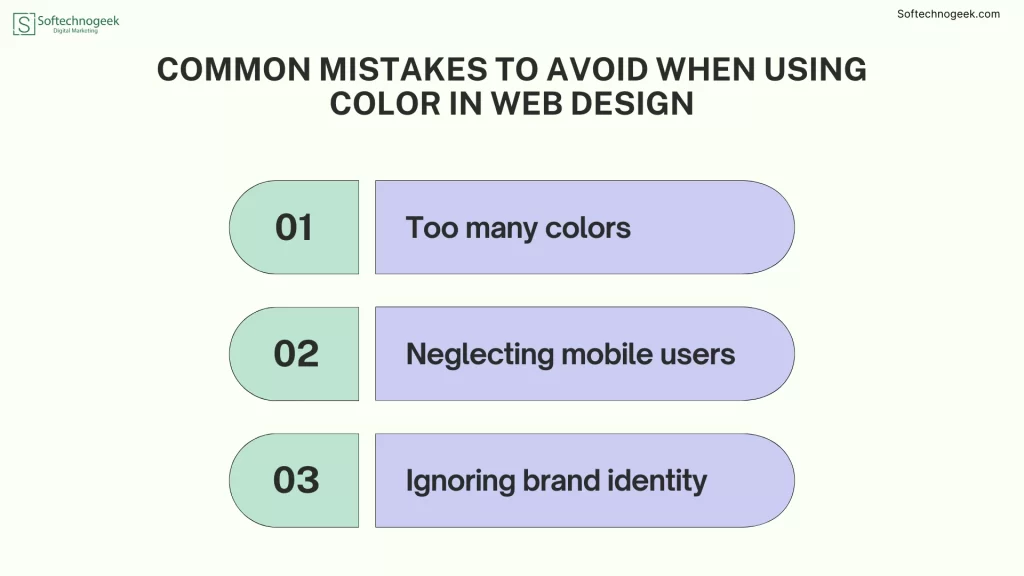 S Softechnogeek
Digital Marketing

Softechnogeek.com

COMMON MISTAKES TO AVOID WHEN USING COLOR IN WEB DESIGN

01 Too many colors

02 Neglecting mobile users

03 Ignoring brand identity